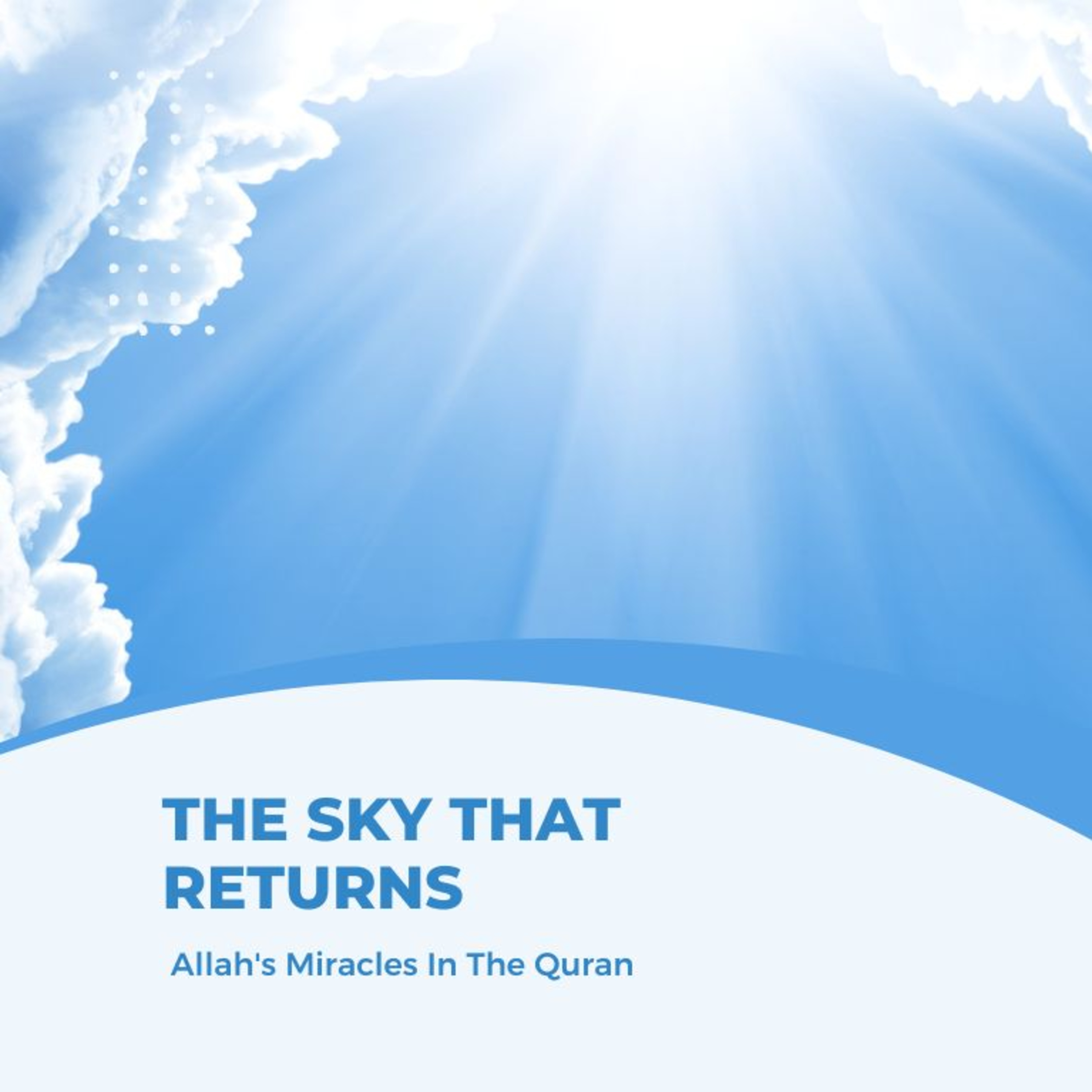 THE SKY THAT RETURNS

Allah's Miracles In The Quran